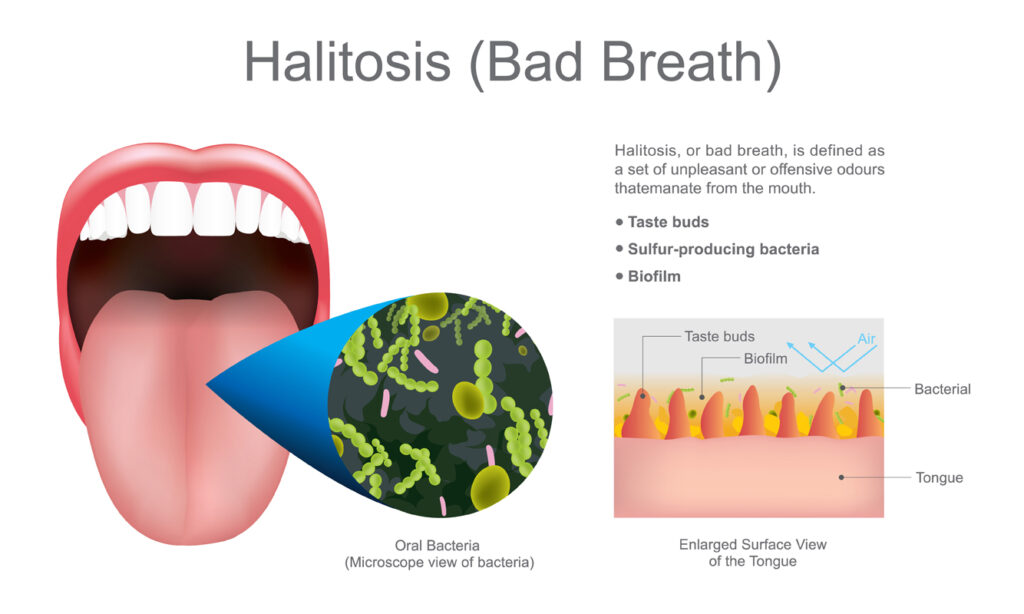 Halitosis (Bad Breath)

Halitosis, or bad breath, is defined as a set of unpleasant or offensive odours thatemanate from the mouth.

• Taste buds
• Sulfur-producing bacteria
• Biofilm

Taste buds
Biofilm
Air
Bacterial
Tongue

Oral Bacteria
(Microscope view of bacteria)

Enlarged Surface View
of the Tongue